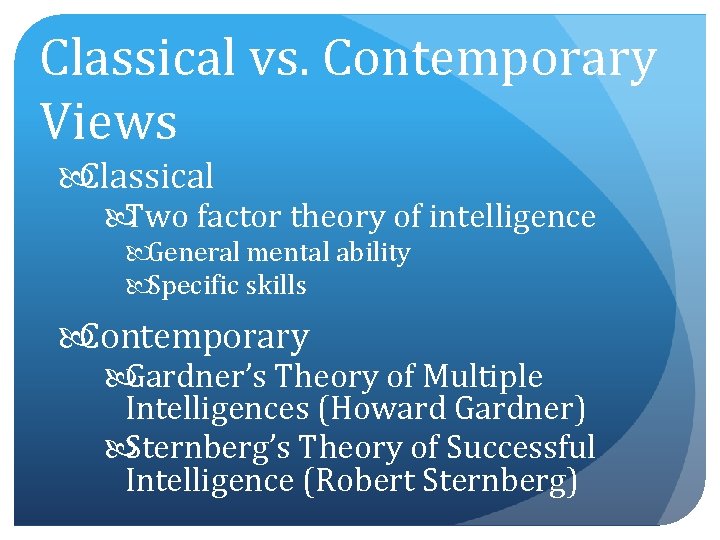 Classical vs. Contemporary Views

Classical

Two factor theory of intelligence

General mental ability

Specific skills

Contemporary

Gardner's Theory of Multiple Intelligences (Howard Gardner)

Sternberg's Theory of Successful Intelligence (Robert Sternberg)